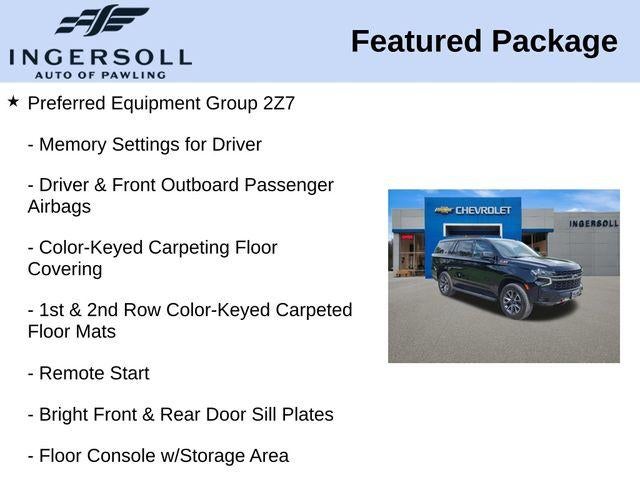 INGERSOLL
AUTO OF PAWLING

Featured Package

★ Preferred Equipment Group 2Z7

- Memory Settings for Driver

- Driver & Front Outboard Passenger Airbags

- Color-Keyed Carpeting Floor Covering

- 1st & 2nd Row Color-Keyed Carpeted Floor Mats

- Remote Start

- Bright Front & Rear Door Sill Plates

- Floor Console w/Storage Area

CHEVROLET

INGERSOLL